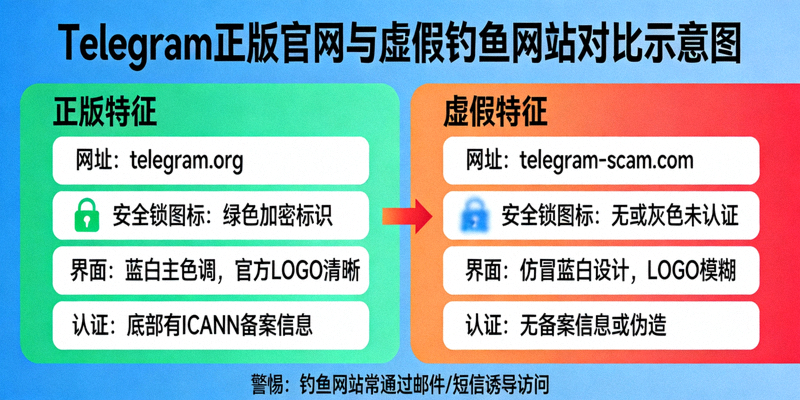 Telegram正版官网与虚假钓鱼网站对比示意图

正版特征

网址：telegram.org

安全锁图标：绿色加密标识

界面：蓝白主色调，官方LOGO清晰

认证：底部有ICANN备案信息

虚假特征

网址：telegram-scam.com

安全锁图标：无或灰色未认证

界面：仿冒蓝白设计，LOGO模糊

认证：无备案信息或伪造

警惕：钓鱼网站常通过邮件/短信诱导访问